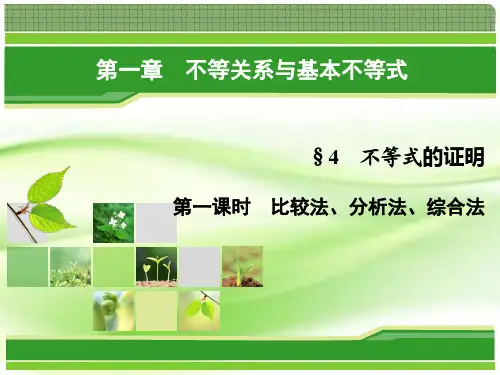 第一章　不等关系与基本不等式

§4　不等式的证明

第一课时　比较法、分析法、综合法